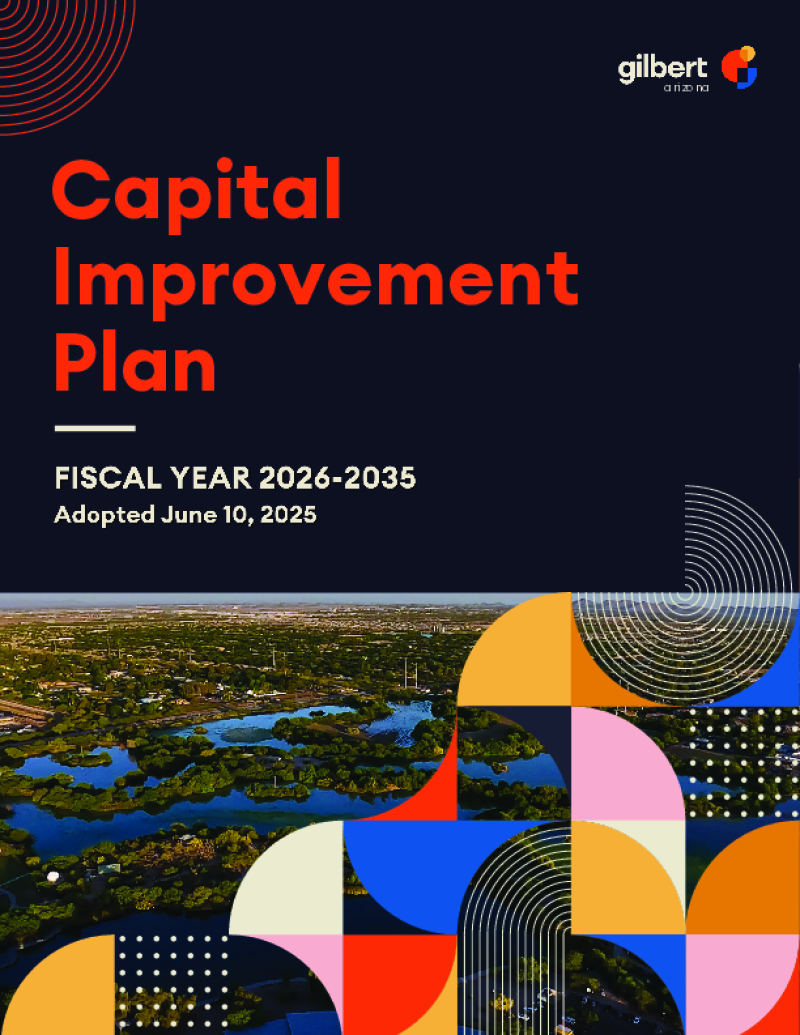 gilbert
arizona

Capital Improvement Plan

FISCAL YEAR 2026-2035
Adopted June 10, 2025